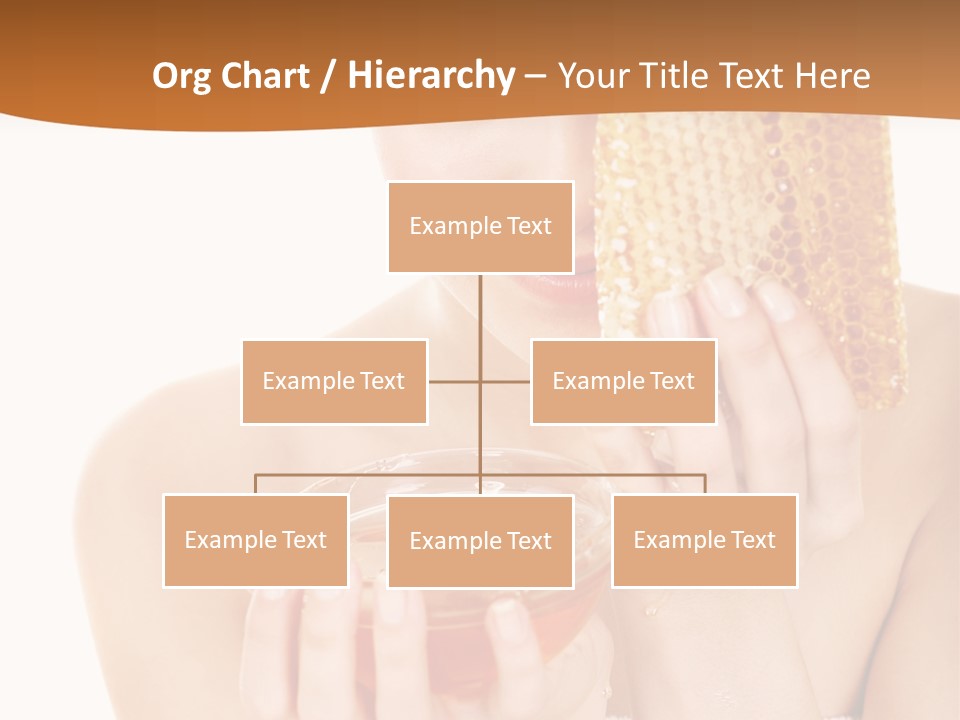 Org Chart / Hierarchy – Your Title Text Here

Example Text

Example Text

Example Text

Example Text

Example Text

Example Text